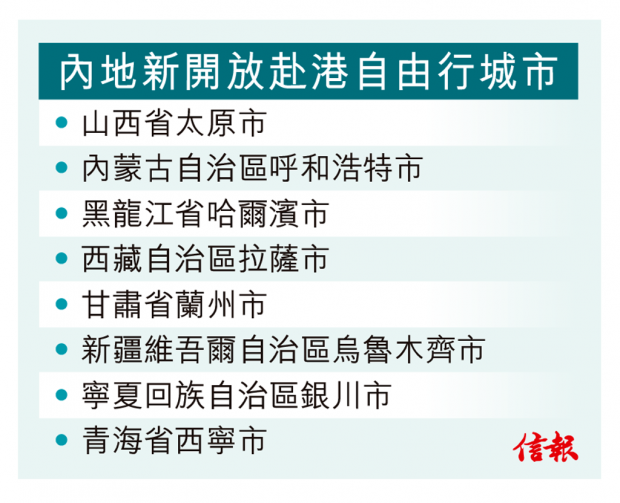 內地新開放赴港自由行城市

• 山西省太原市
• 內蒙古自治區呼和浩特市
• 黑龍江省哈爾濱市
• 西藏自治區拉薩市
• 甘肅省蘭州市
• 新疆維吾爾自治區烏魯木齊市
• 寧夏回族自治區銀川市
• 青海省西寧市

信報